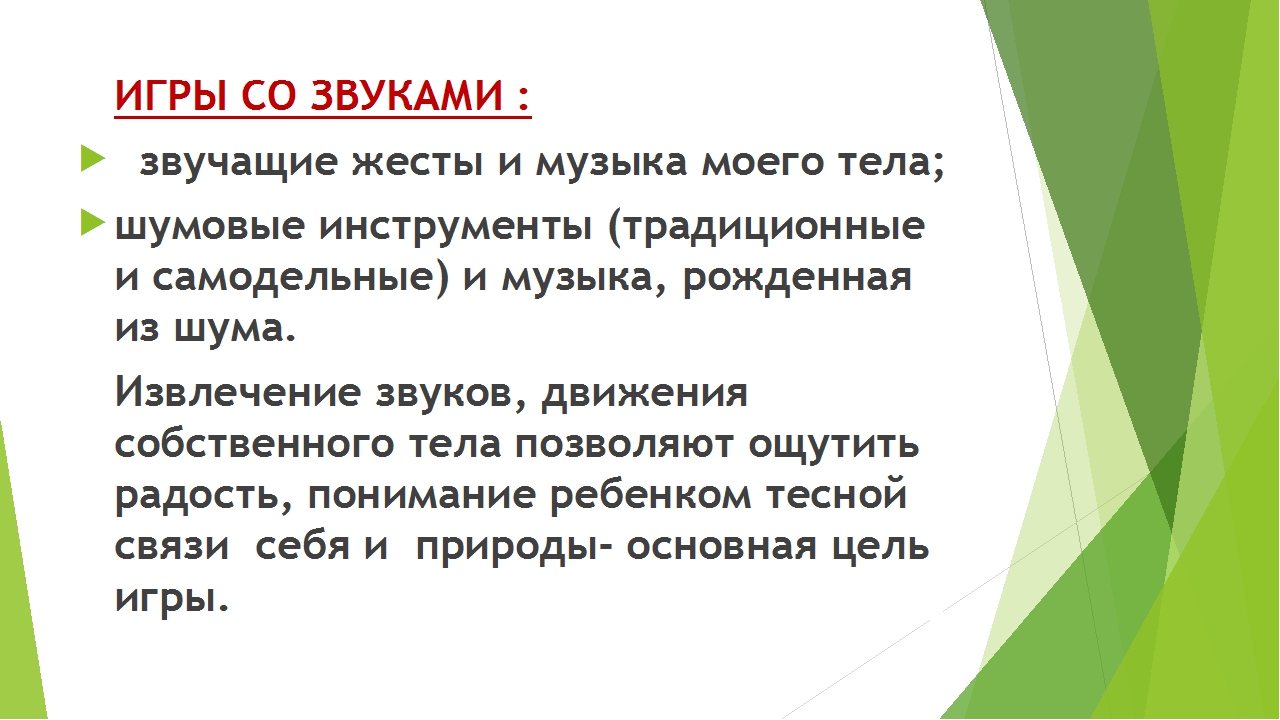 ИГРЫ СО ЗВУКАМИ :

звучащие жесты и музыка моего тела;

шумовые инструменты (традиционные и самодельные) и музыка, рожденная из шума.

Извлечение звуков, движения собственного тела позволяют ощутить радость, понимание ребенком тесной связи себя и природы- основная цель игры.